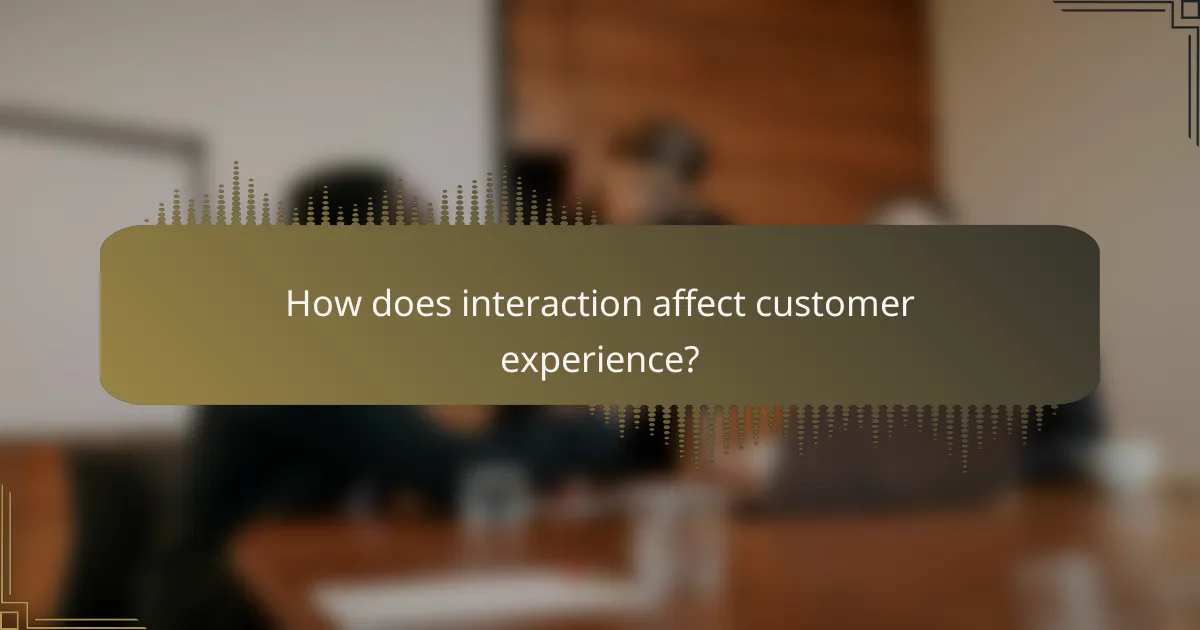 How does interaction affect customer experience?